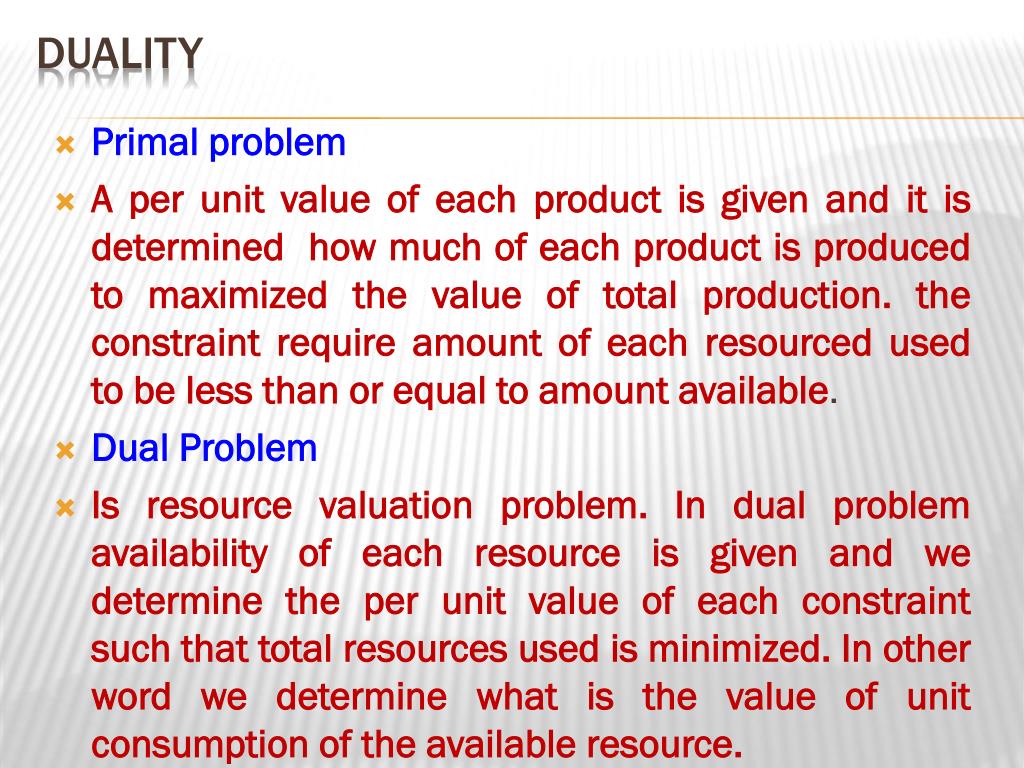 DUALITY

Primal problem

A per unit value of each product is given and it is determined how much of each product is produced to maximized the value of total production. the constraint require amount of each resourced used to be less than or equal to amount available.

Dual Problem

Is resource valuation problem. In dual problem availability of each resource is given and we determine the per unit value of each constraint such that total resources used is minimized. In other word we determine what is the value of unit consumption of the available resource.